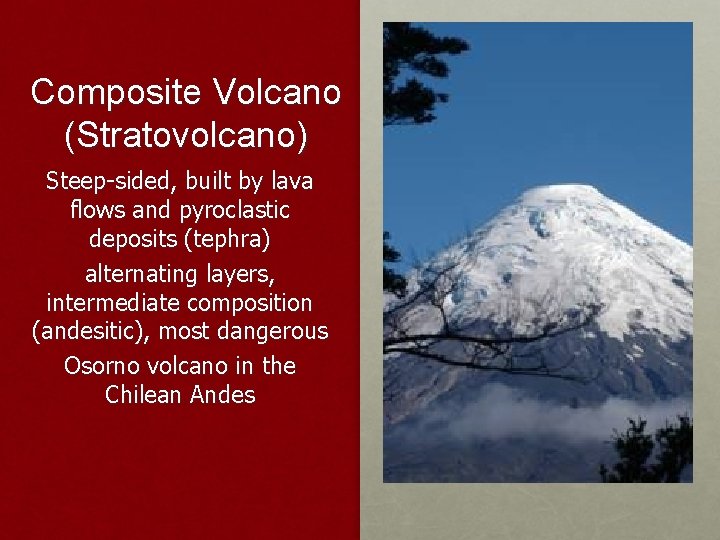 Composite Volcano (Stratovolcano)

Steep-sided, built by lava flows and pyroclastic deposits (tephra)

alternating layers, intermediate composition (andesitic), most dangerous

Osorno volcano in the Chilean Andes